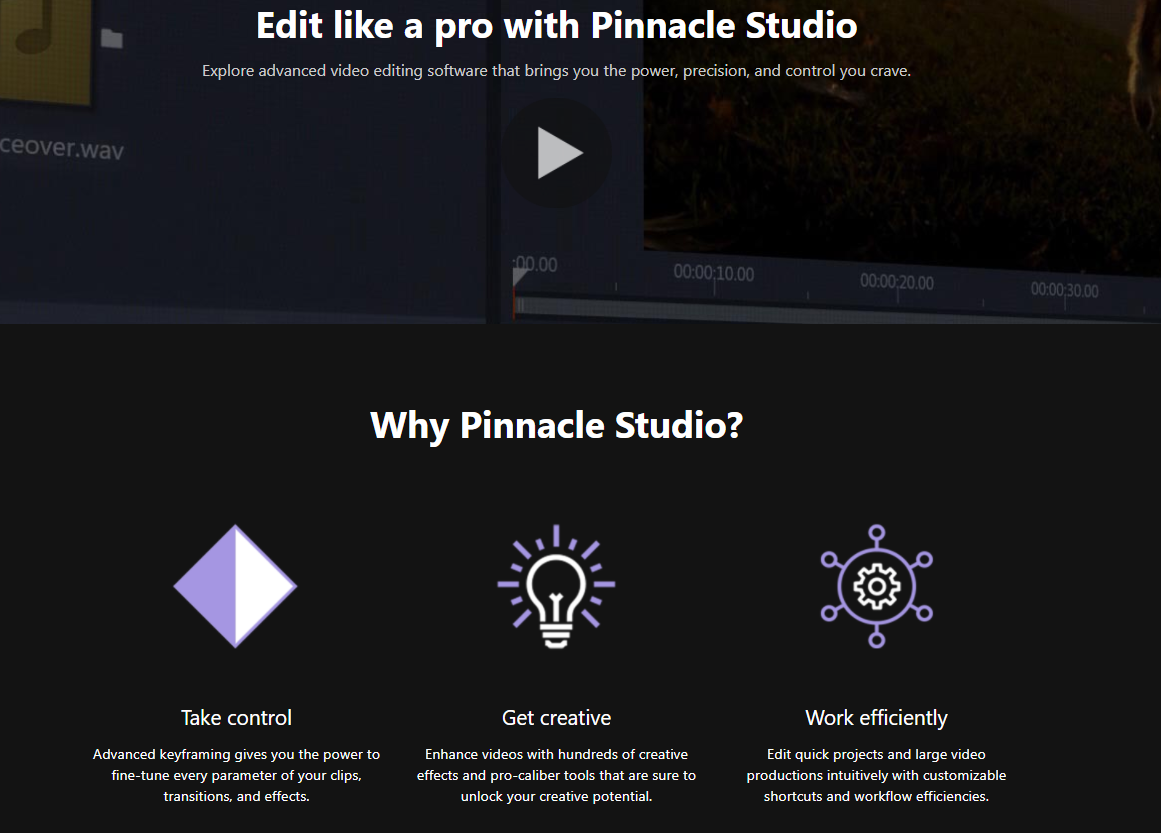 Edit like a pro with Pinnacle Studio

Explore advanced video editing software that brings you the power, precision, and control you crave.

ceover.wav

:00.00 00:00:10.00 00:00:20.00 00:00:30.00

Why Pinnacle Studio?

Take control

Advanced keyframing gives you the power to fine-tune every parameter of your clips, transitions, and effects.

Get creative

Enhance videos with hundreds of creative effects and pro-caliber tools that are sure to unlock your creative potential.

Work efficiently

Edit quick projects and large video productions intuitively with customizable shortcuts and workflow efficiencies.